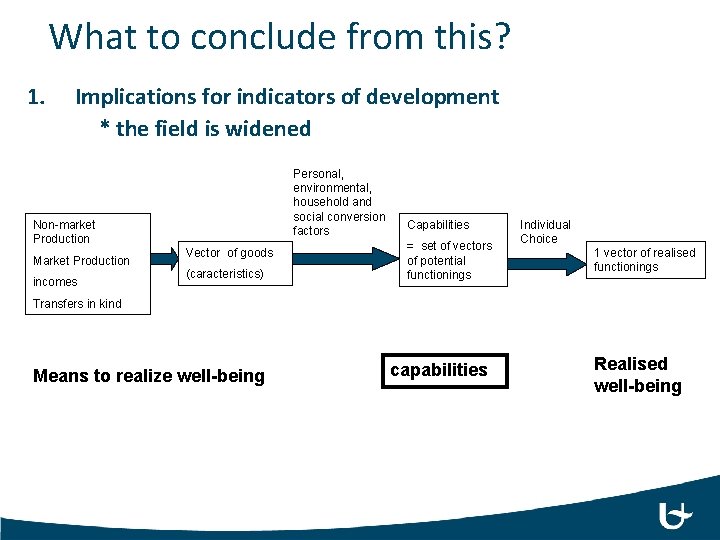 What to conclude from this?

1. Implications for indicators of development
* the field is widened

Non-market Production
Market Production
incomes
Transfers in kind

Vector of goods
(caracteristics)

Personal, environmental, household and social conversion factors

Capabilities
= set of vectors of potential functionings

Individual Choice

1 vector of realised functionings

Means to realize well-being

capabilities

Realised well-being